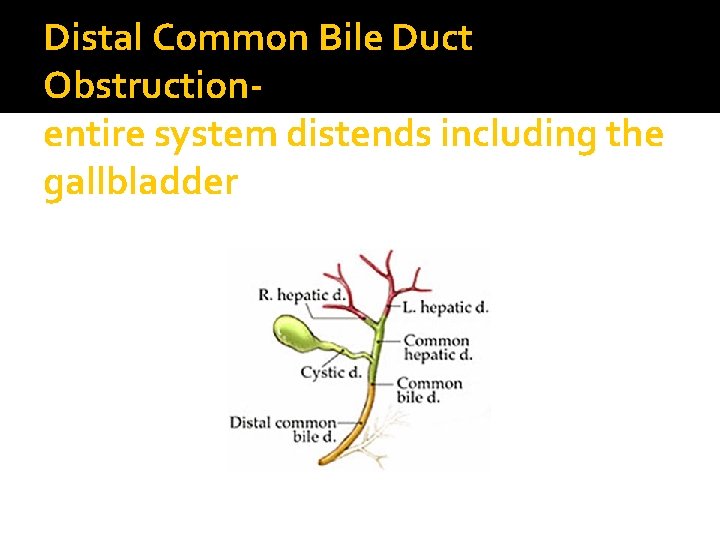 Distal Common Bile Duct Obstruction-
entire system distends including the gallbladder

R. hepatic d.
L. hepatic d.
Common hepatic d.
Cystic d.
Common bile d.
Distal common bile d.